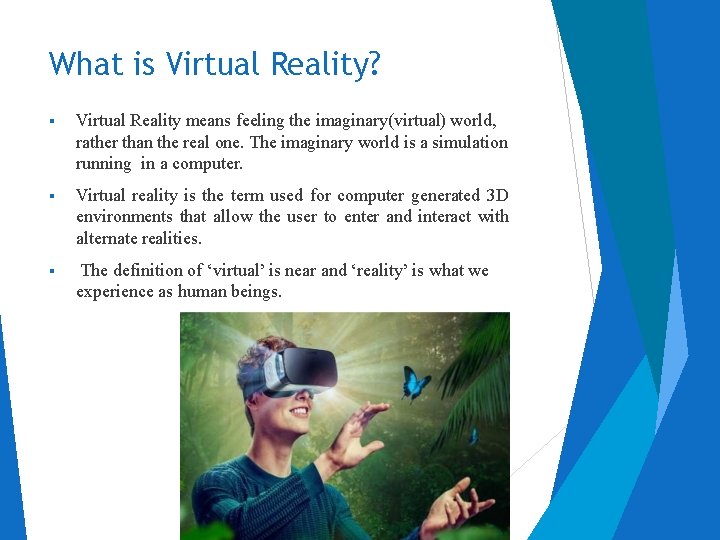 What is Virtual Reality?

▪ Virtual Reality means feeling the imaginary(virtual) world, rather than the real one. The imaginary world is a simulation running in a computer.

▪ Virtual reality is the term used for computer generated 3D environments that allow the user to enter and interact with alternate realities.

▪ The definition of ‘virtual’ is near and ‘reality’ is what we experience as human beings.